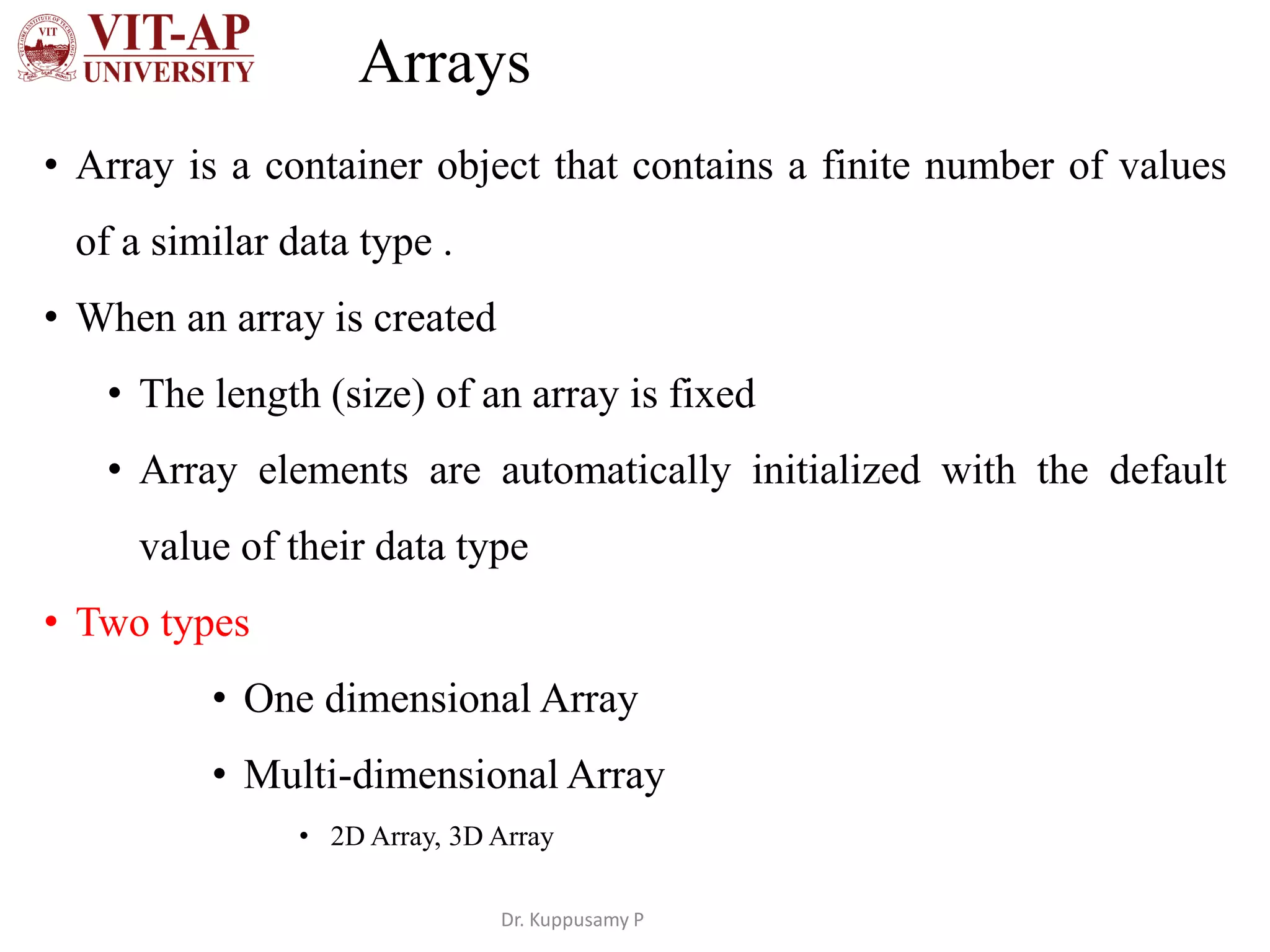 VIT
VIT-AP
UNIVERSITY

Arrays

• Array is a container object that contains a finite number of values of a similar data type .

• When an array is created

• The length (size) of an array is fixed

• Array elements are automatically initialized with the default value of their data type

• Two types

• One dimensional Array

• Multi-dimensional Array

• 2D Array, 3D Array

Dr. Kuppusamy P